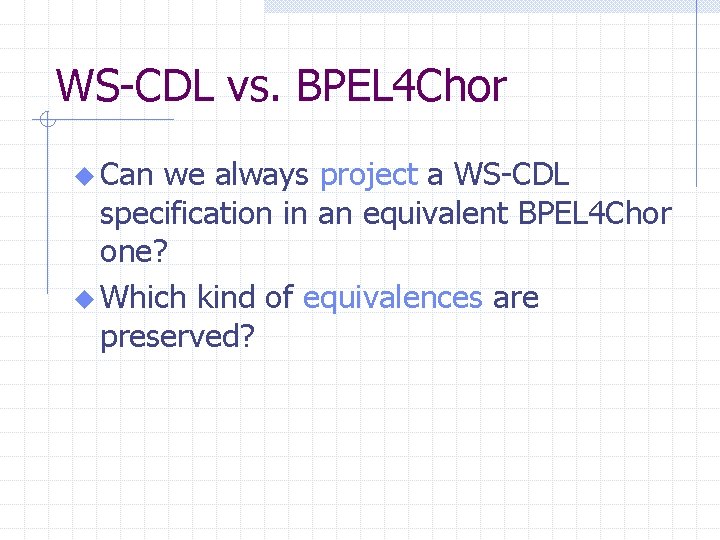 WS-CDL vs. BPEL4Chor

◆ Can we always project a WS-CDL specification in an equivalent BPEL4Chor one?

◆ Which kind of equivalences are preserved?